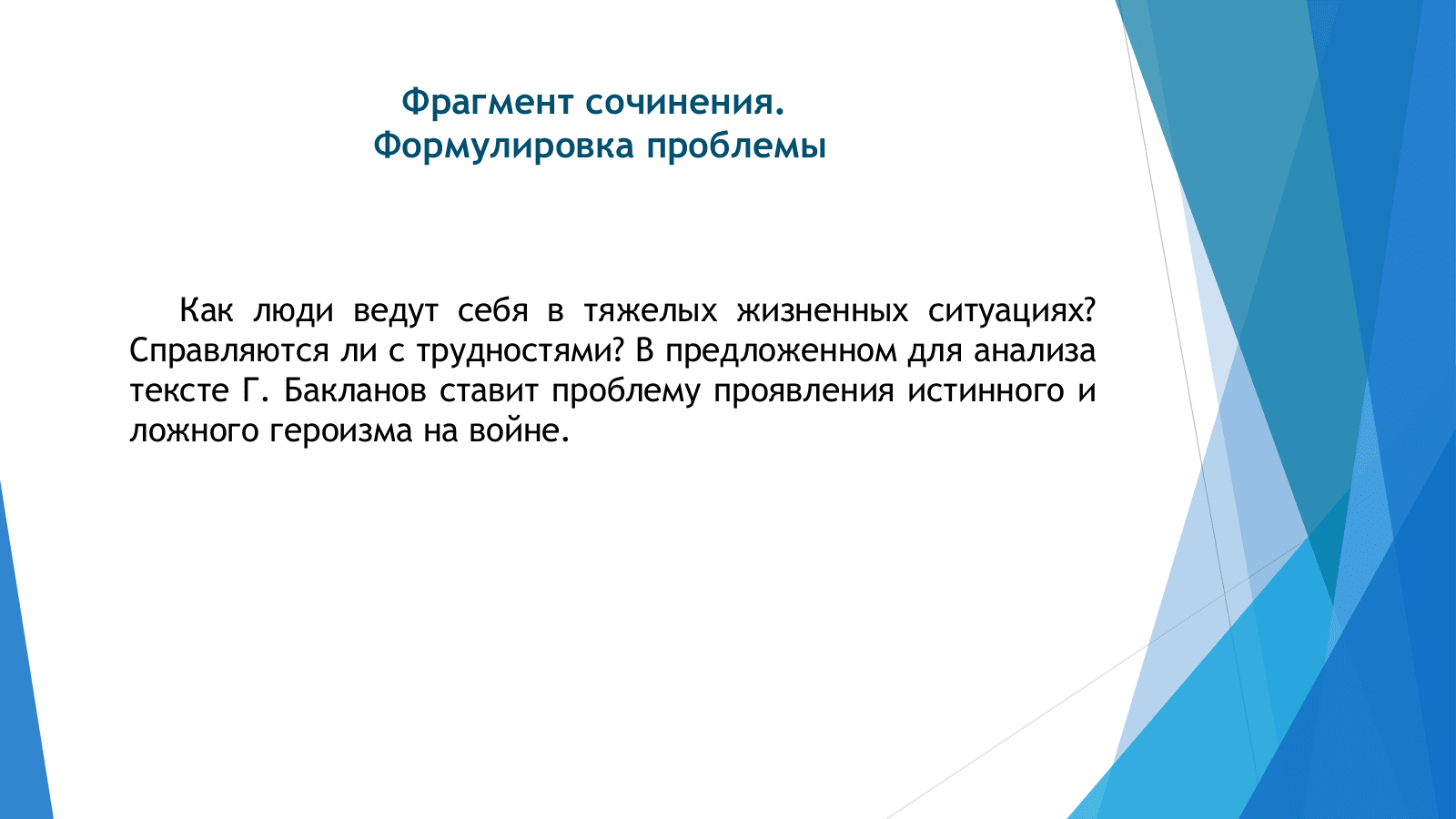 Фрагмент сочинения.
Формулировка проблемы

Как люди ведут себя в тяжелых жизненных ситуациях? Справляются ли с трудностями? В предложенном для анализа тексте Г. Бакланов ставит проблему проявления истинного и ложного героизма на войне.